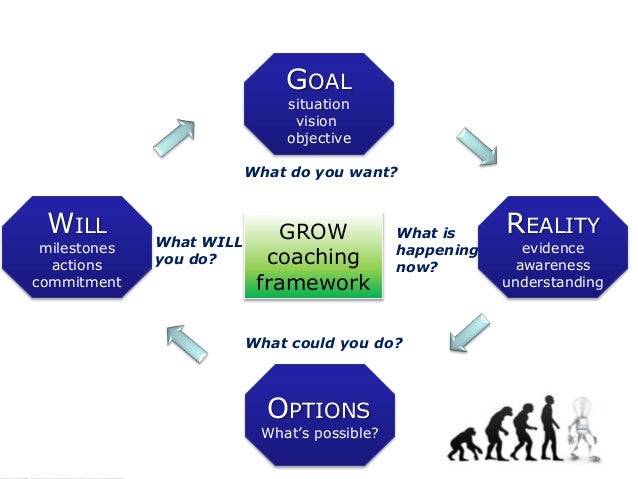 GOAL
situation
vision
objective

What do you want?

WILL
milestones
actions
commitment

What WILL you do?

GROW coaching framework

What is happening now?

REALITY
evidence
awareness
understanding

What could you do?

OPTIONS
What's possible?